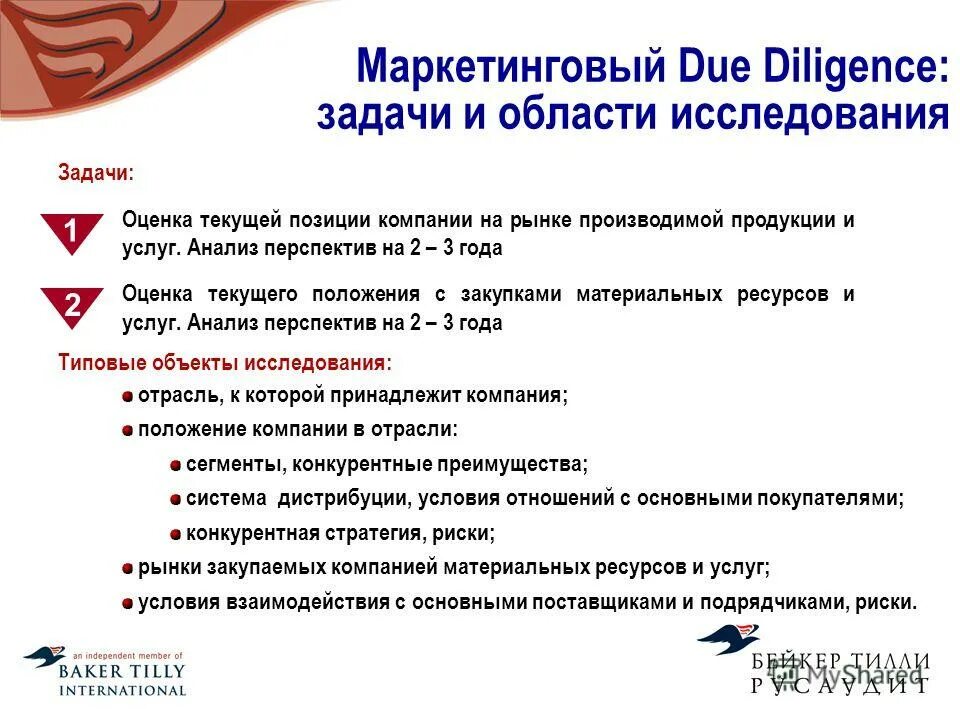 Маркетинговый Due Diligence: задачи и области исследования

Задачи:

1 Оценка текущей позиции компании на рынке производимой продукции и услуг. Анализ перспектив на 2 – 3 года

2 Оценка текущего положения с закупками материальных ресурсов и услуг. Анализ перспектив на 2 – 3 года

Типовые объекты исследования:

отрасль, к которой принадлежит компания;

положение компании в отрасли:

сегменты, конкурентные преимущества;

система дистрибуции, условия отношений с основными покупателями;

конкурентная стратегия, риски;

рынки закупаемых компанией материальных ресурсов и услуг;

условия взаимодействия с основными поставщиками и подрядчиками, риски.

an independent member of BAKER TILLY INTERNATIONAL

БЕЙКЕР ТИЛЛИ РУСАУДИТ

MyShared